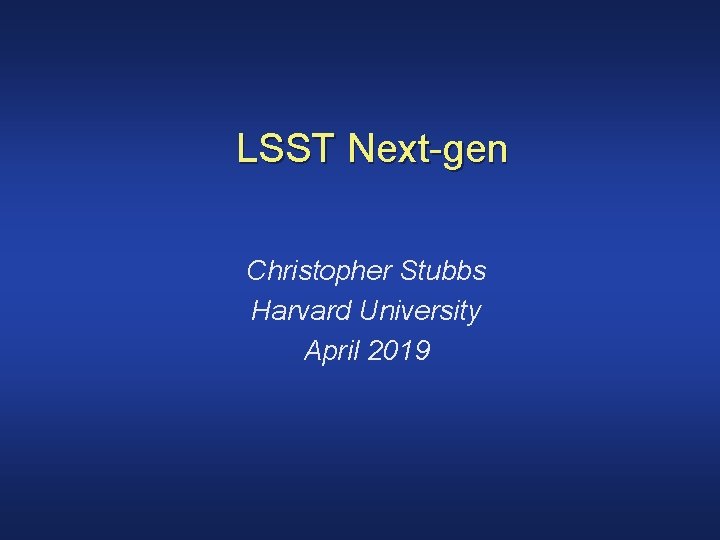 LSST Next-gen

Christopher Stubbs
Harvard University
April 2019